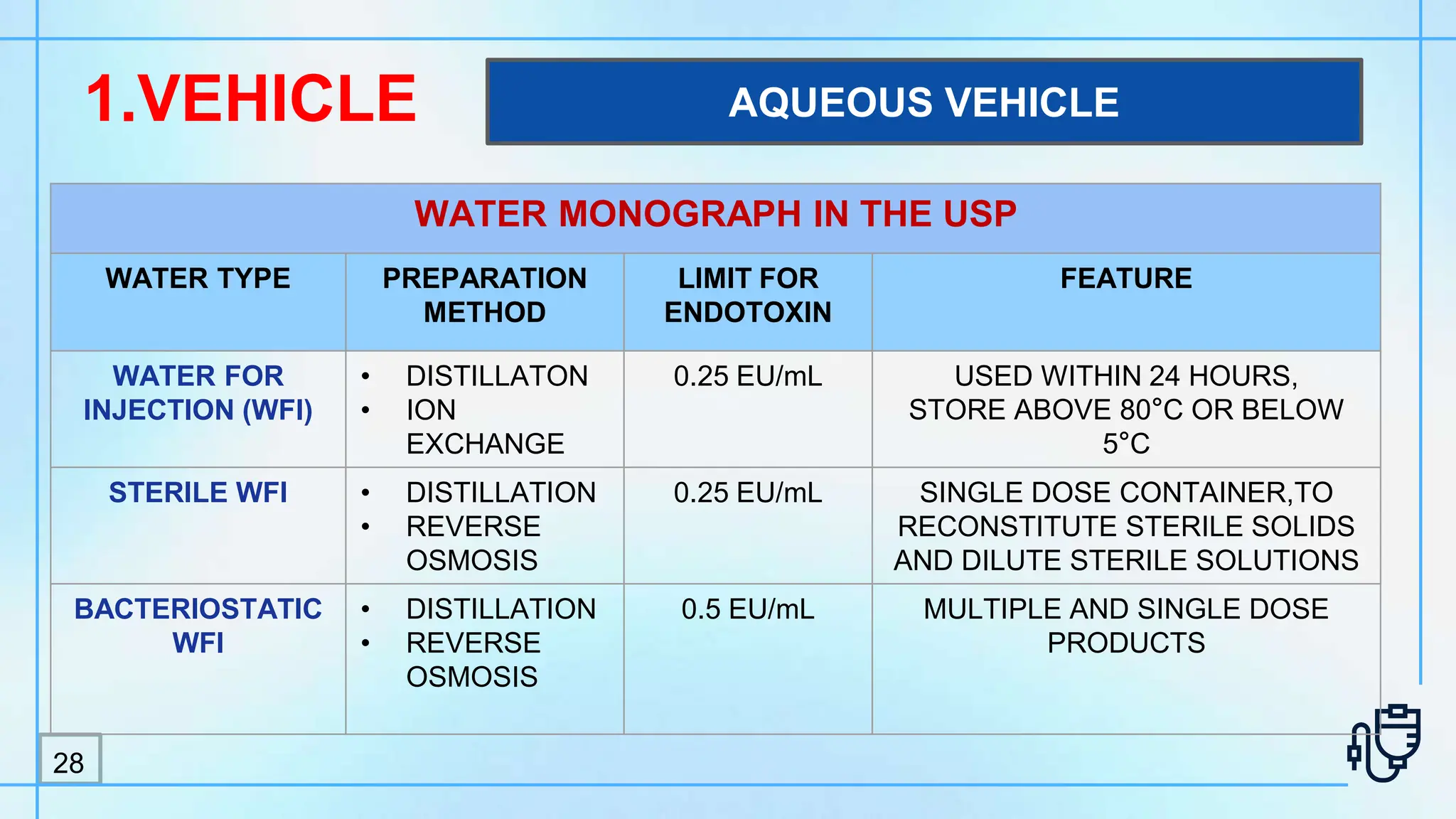 1.VEHICLE

AQUEOUS VEHICLE

WATER MONOGRAPH IN THE USP

| WATER TYPE | PREPARATION METHOD | LIMIT FOR ENDOTOXIN | FEATURE |
|---|---|---|---|
| WATER FOR INJECTION (WFI) | • DISTILLATON • ION EXCHANGE | 0.25 EU/mL | USED WITHIN 24 HOURS, STORE ABOVE 80°C OR BELOW 5°C |
| STERILE WFI | • DISTILLATION • REVERSE OSMOSIS | 0.25 EU/mL | SINGLE DOSE CONTAINER,TO RECONSTITUTE STERILE SOLIDS AND DILUTE STERILE SOLUTIONS |
| BACTERIOSTATIC WFI | • DISTILLATION • REVERSE OSMOSIS | 0.5 EU/mL | MULTIPLE AND SINGLE DOSE PRODUCTS |

28